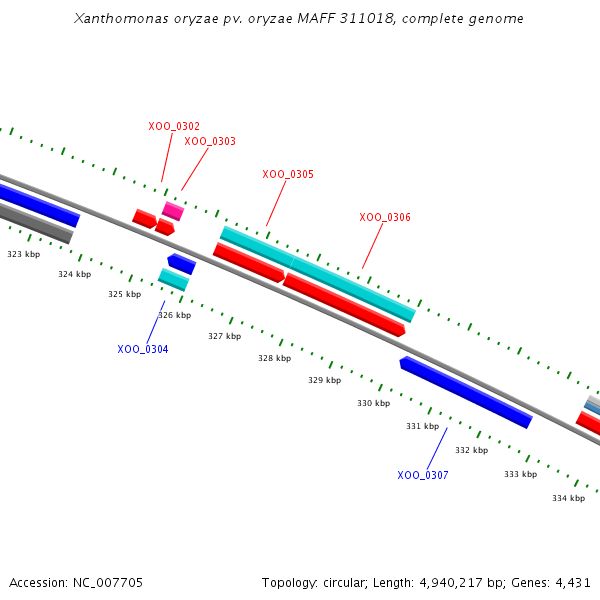 Xanthomonas oryzae pv. oryzae MAFF 311018, complete genome

XOO_0302
XOO_0303
XOO_0305
XOO_0306

323 kbp
324 kbp
325 kbp
326 kbp
327 kbp
328 kbp
329 kbp
330 kbp
331 kbp
332 kbp
333 kbp
334 kbp

XOO_0304
XOO_0307

Accession: NC_007705

Topology: circular; Length: 4,940,217 bp; Genes: 4,431